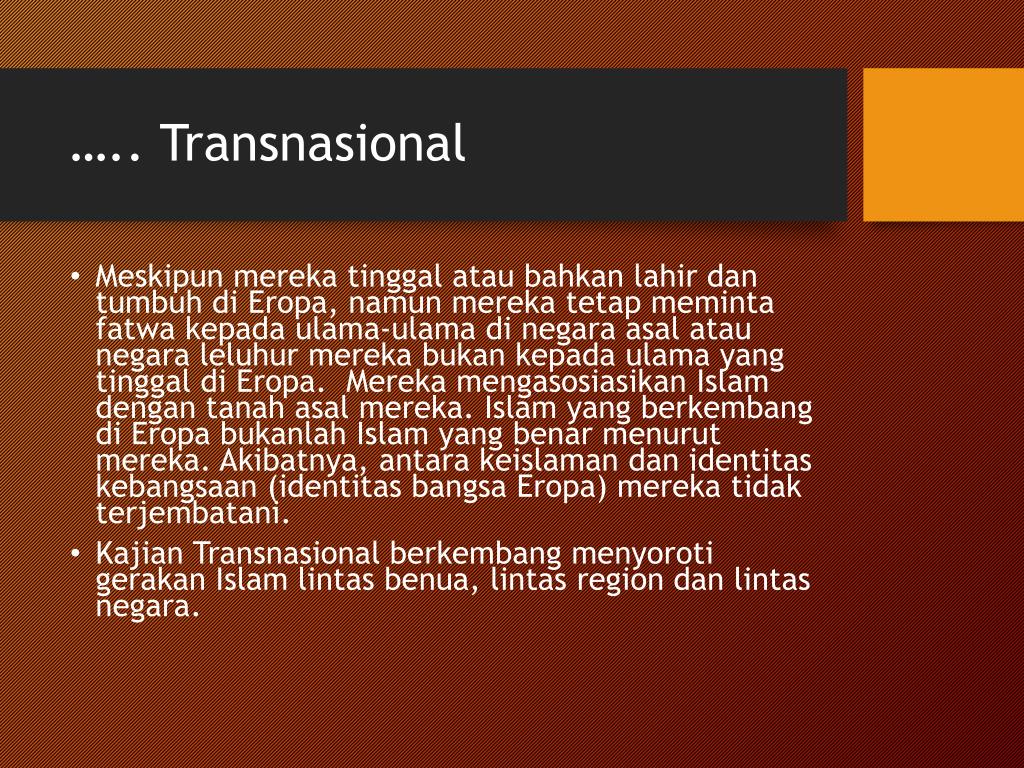 ….. Transnasional

• Meskipun mereka tinggal atau bahkan lahir dan tumbuh di Eropa, namun mereka tetap meminta fatwa kepada ulama-ulama di negara asal atau negara leluhur mereka bukan kepada ulama yang tinggal di Eropa.  Mereka mengasosiasikan Islam dengan tanah asal mereka. Islam yang berkembang di Eropa bukanlah Islam yang benar menurut mereka. Akibatnya, antara keislaman dan identitas kebangsaan (identitas bangsa Eropa) mereka tidak terjembatani.

• Kajian Transnasional berkembang menyoroti gerakan Islam lintas benua, lintas region dan lintas negara.